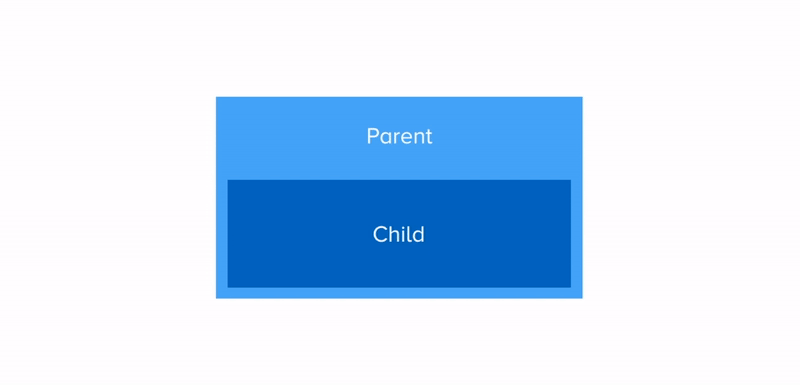 Parent

Child